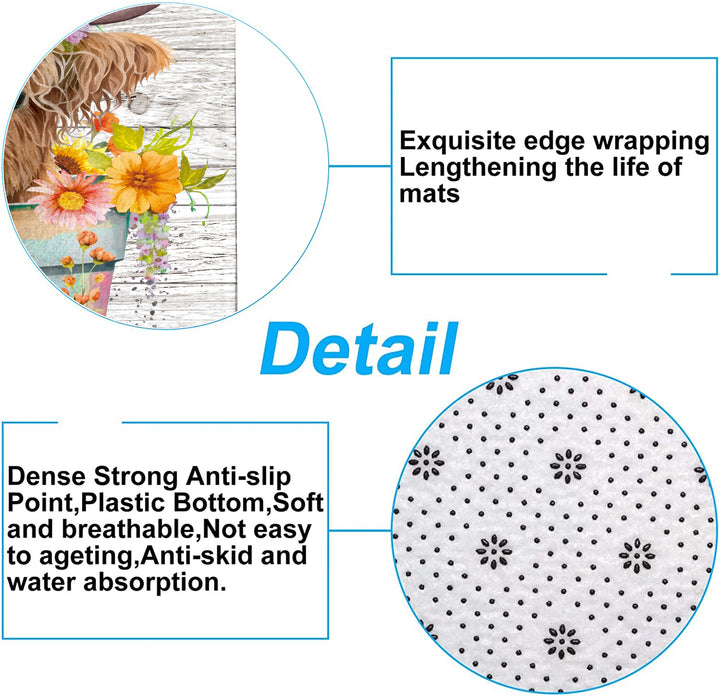 Exquisite edge wrapping
Lengthening the life of mats

Detail

Dense Strong Anti-slip Point,Plastic Bottom,Soft and breathable,Not easy to ageting,Anti-skid and water absorption.